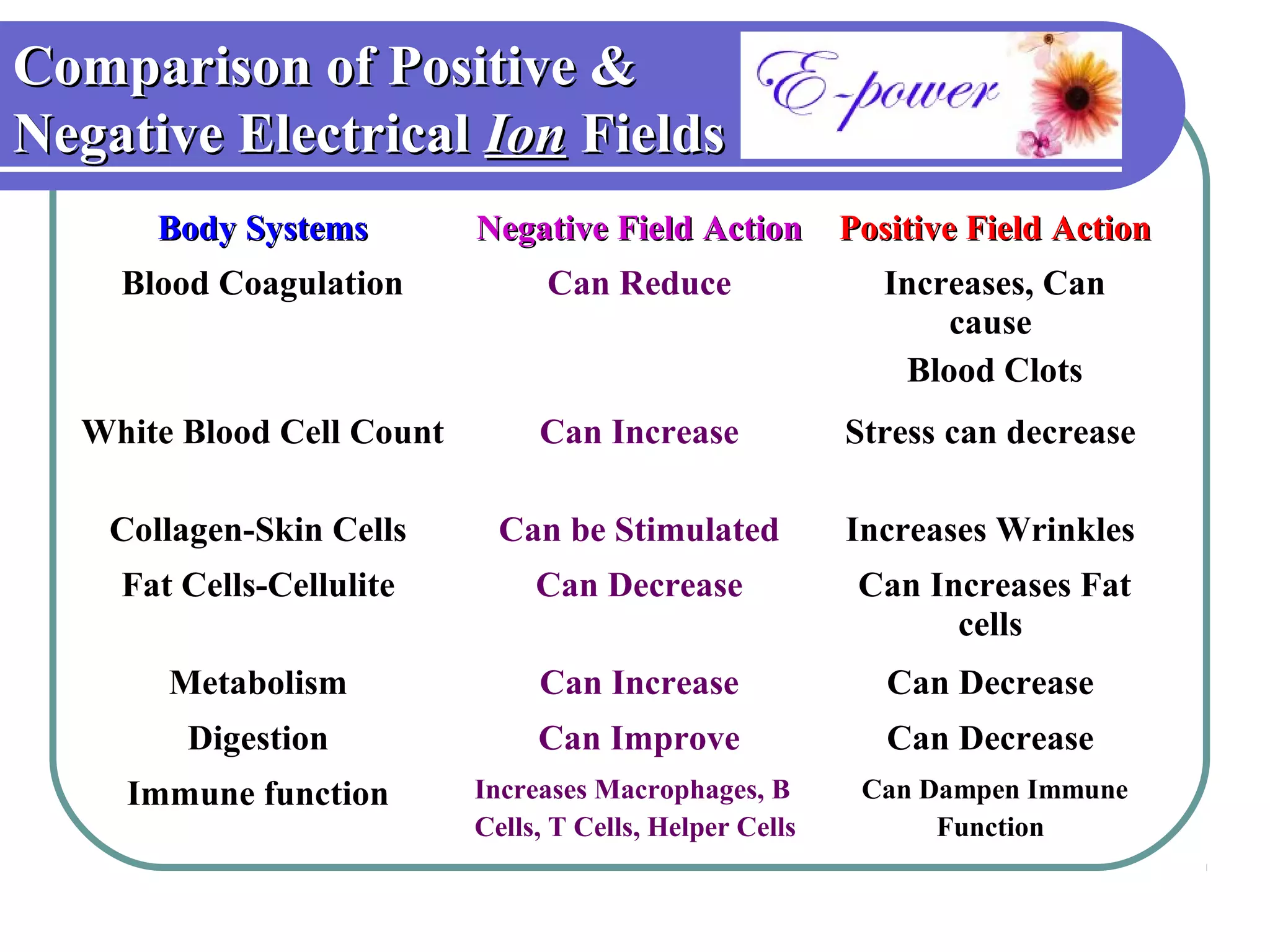 Comparison of Positive & Negative Electrical Ion Fields

E-power

| Body Systems | Negative Field Action | Positive Field Action |
|---|---|---|
| Blood Coagulation | Can Reduce | Increases, Can cause Blood Clots |
| White Blood Cell Count | Can Increase | Stress can decrease |
| Collagen-Skin Cells | Can be Stimulated | Increases Wrinkles |
| Fat Cells-Cellulite | Can Decrease | Can Increases Fat cells |
| Metabolism | Can Increase | Can Decrease |
| Digestion | Can Improve | Can Decrease |
| Immune function | Increases Macrophages, B Cells, T Cells, Helper Cells | Can Dampen Immune Function |